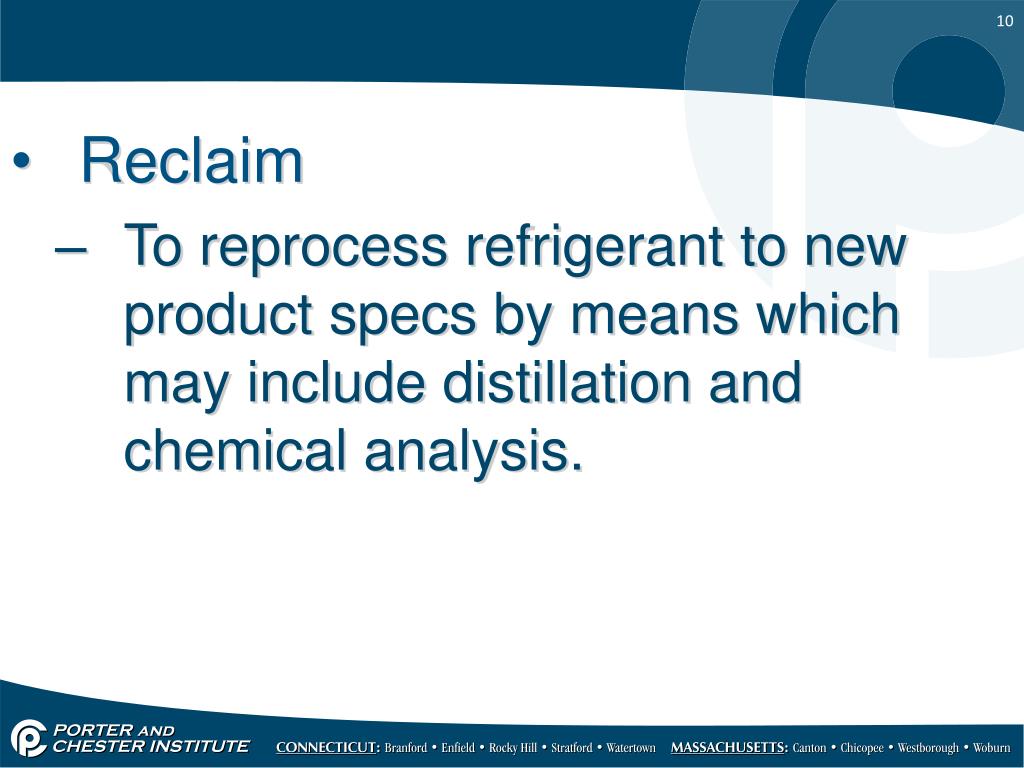 10

• Reclaim

– To reprocess refrigerant to new product specs by means which may include distillation and chemical analysis.

PORTER AND CHESTER INSTITUTE

CONNECTICUT: Branford • Enfield • Rocky Hill • Stratford • Watertown MASSACHUSETTS: Canton • Chicopee • Westborough • Woburn